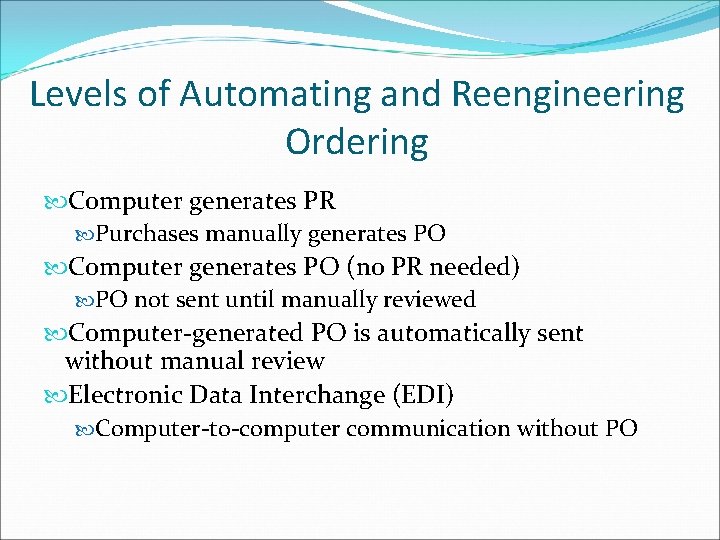 Levels of Automating and Reengineering Ordering

Computer generates PR

Purchases manually generates PO

Computer generates PO (no PR needed)

PO not sent until manually reviewed

Computer-generated PO is automatically sent without manual review

Electronic Data Interchange (EDI)

Computer-to-computer communication without PO